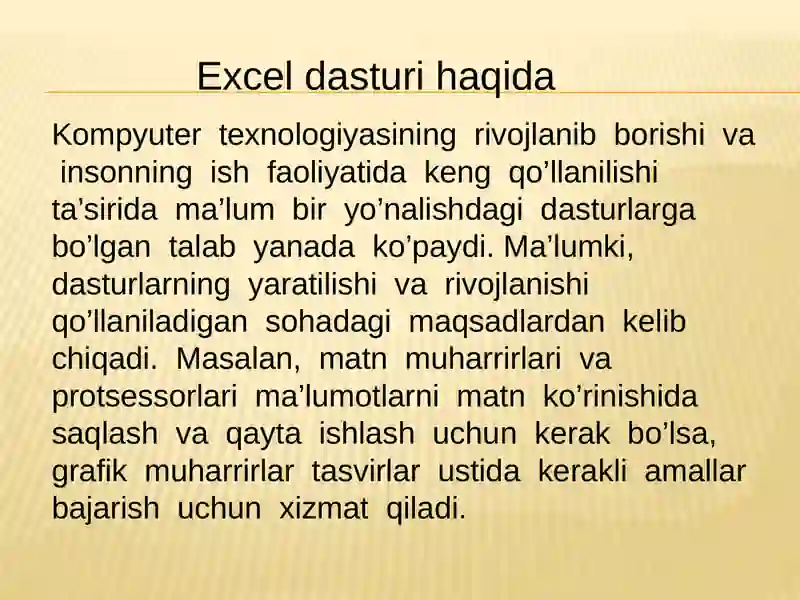 Excel dasturi haqida

Kompyuter texnologiyasining rivojlanib borishi va insonning ish faoliyatida keng qo’llanilishi ta’sirida ma’lum bir yo’nalishdagi dasturlarga bo’lgan talab yanada ko’paydi. Ma’lumki, dasturlarning yaratilishi va rivojlanishi qo’llaniladigan sohadagi maqsadlardan kelib chiqadi. Masalan, matn muharrirlari va protsessorlari ma’lumotlarni matn ko’rinishida saqlash va qayta ishlash uchun kerak bo’lsa, grafik muharrirlar tasvirlar ustida kerakli amallar bajarish uchun xizmat qiladi.